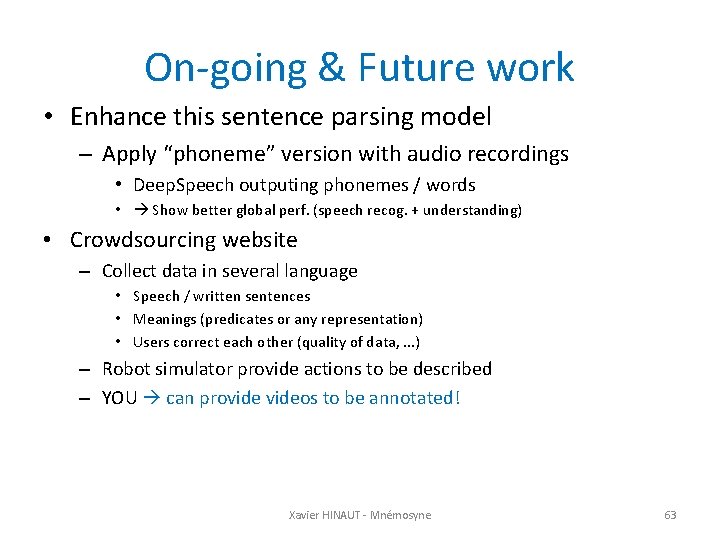 On-going & Future work

• Enhance this sentence parsing model
– Apply “phoneme” version with audio recordings
• DeepSpeech outputing phonemes / words
• → Show better global perf. (speech recog. + understanding)

• Crowdsourcing website
– Collect data in several language
• Speech / written sentences
• Meanings (predicates or any representation)
• Users correct each other (quality of data, ...)
– Robot simulator provide actions to be described
– YOU → can provide videos to be annotated!

Xavier HINAUT - Mnémosyne

63